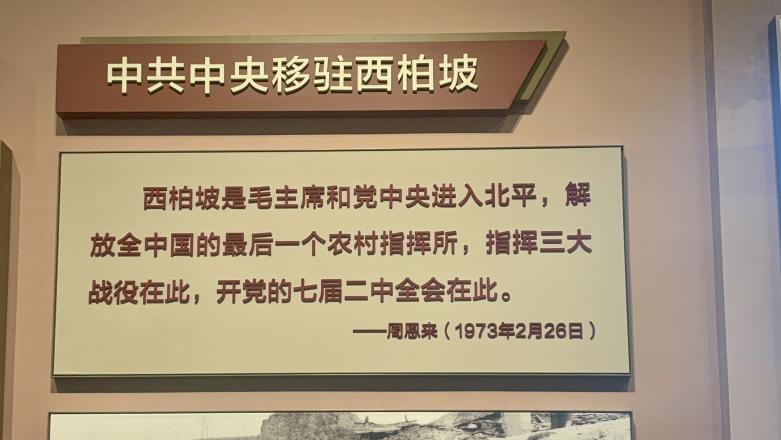 中共中央移驻西柏坡

西柏坡是毛主席和党中央进入北平，解放全中国的最后一个农村指挥所，指挥三大战役在此，开党的七届二中全会在此。

——周恩来（1973年2月26日）